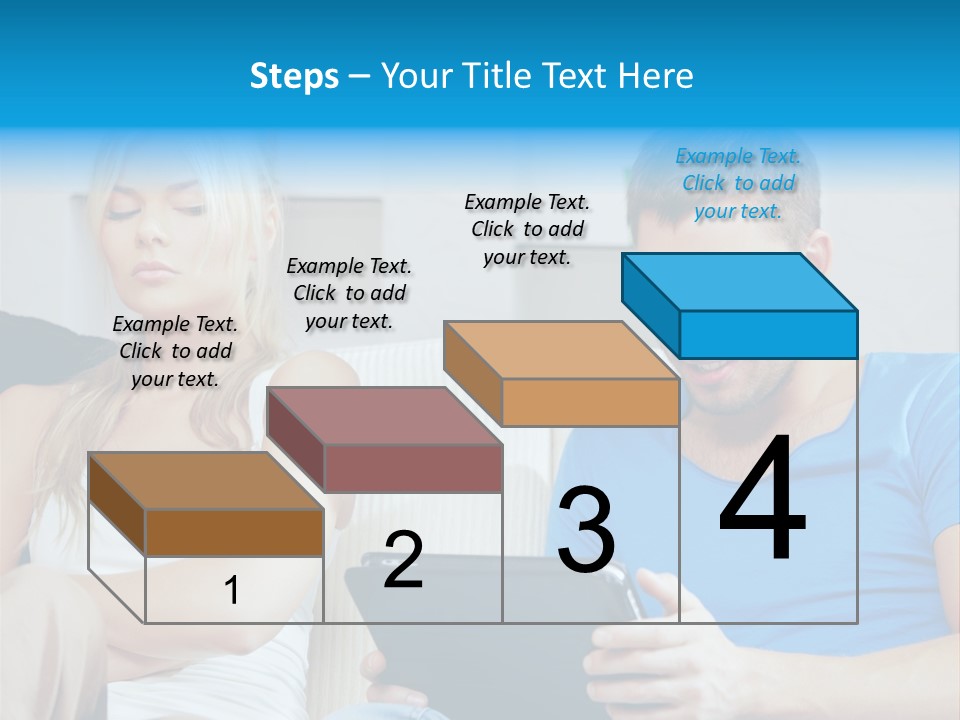 Steps – Your Title Text Here

Example Text. Click to add your text.

Example Text. Click to add your text.

Example Text. Click to add your text.

Example Text. Click to add your text.

1

2

3

4